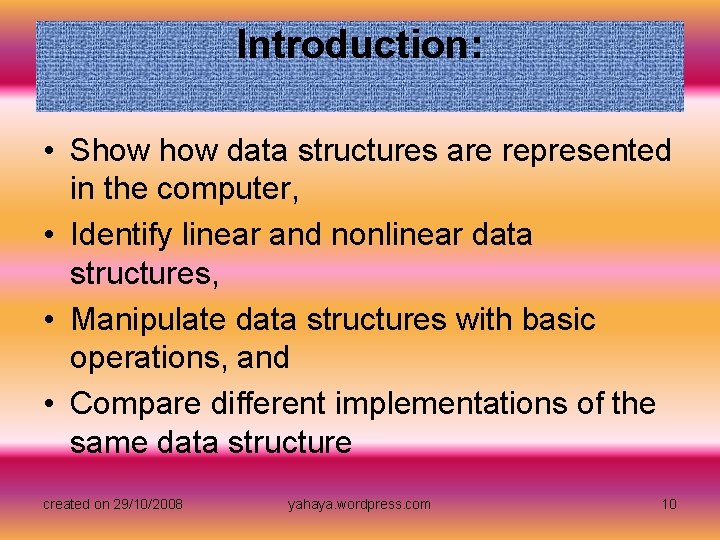 Introduction:

• Show how data structures are represented in the computer,
• Identify linear and nonlinear data structures,
• Manipulate data structures with basic operations, and
• Compare different implementations of the same data structure

created on 29/10/2008 yahaya.wordpress.com 10